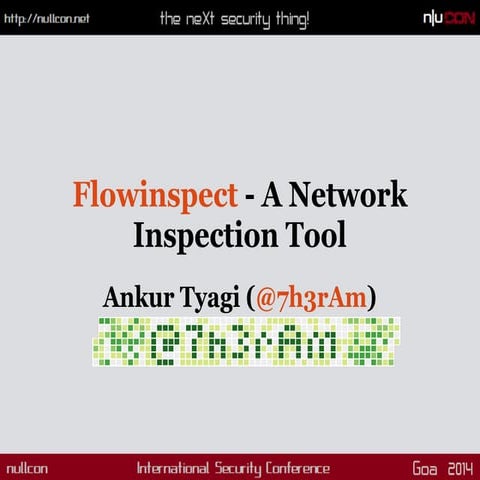 http://nullcon.net the neXt security thing! n|uCON

Flowinspect - A Network Inspection Tool

Ankur Tyagi (@7h3rAm)

@7h3rAm

nullcon International Security Conference Goa 2014